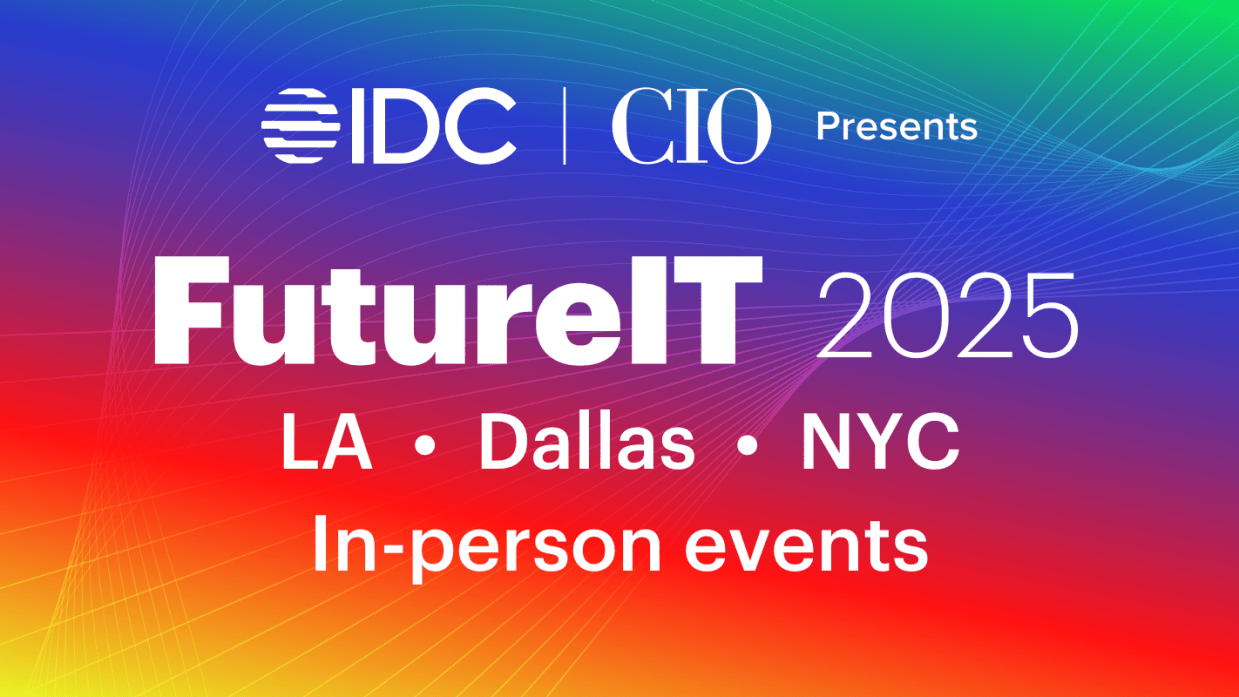 IDC | CIO Presents

FutureIT 2025

LA • Dallas • NYC

In-person events